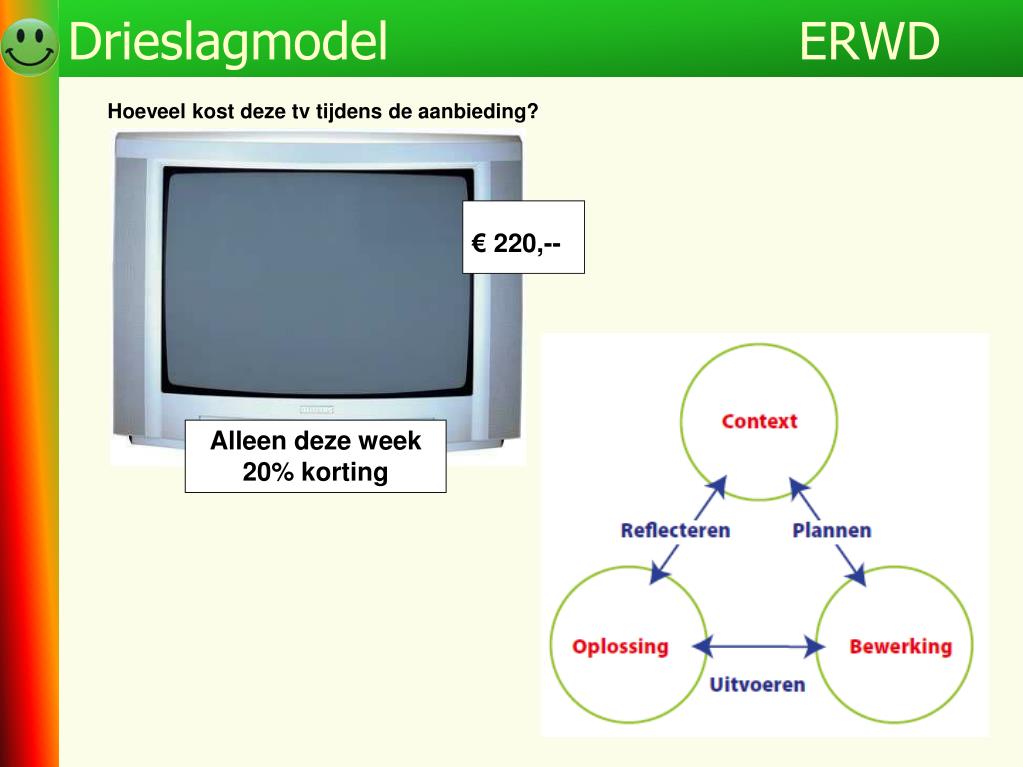 Drieslagmodel ERWD

Hoeveel kost deze tv tijdens de aanbieding?

€ 220,--

Alleen deze week 20% korting

Context

Reflecteren

Plannen

Oplossing

Bewerking

Uitvoeren